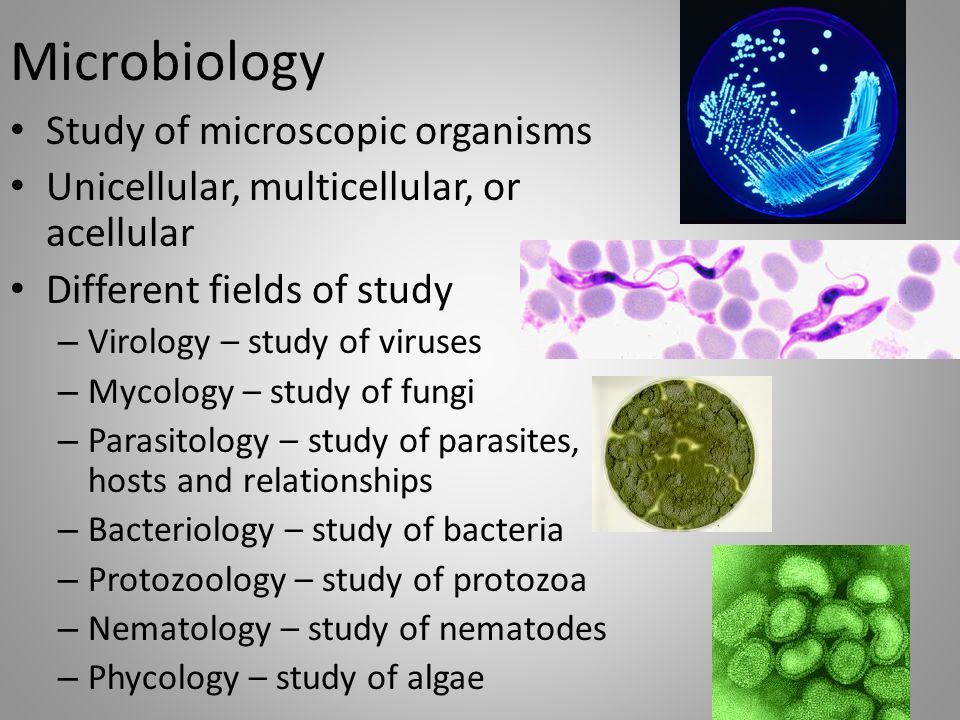 Microbiology

• Study of microscopic organisms
• Unicellular, multicellular, or acellular
• Different fields of study
– Virology – study of viruses
– Mycology – study of fungi
– Parasitology – study of parasites, hosts and relationships
– Bacteriology – study of bacteria
– Protozoology – study of protozoa
– Nematology – study of nematodes
– Phycology – study of algae